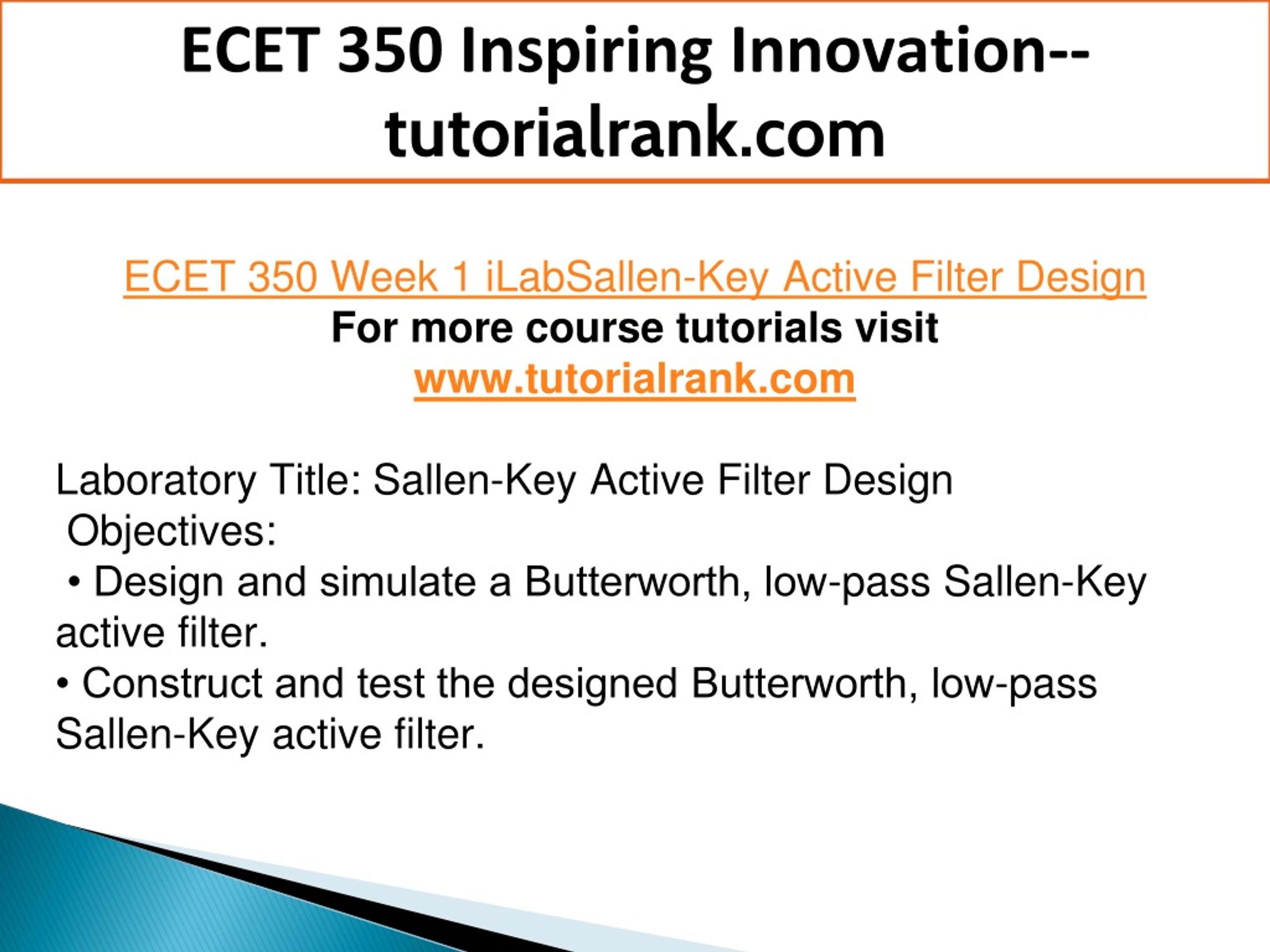 ECET 350 Inspiring Innovation--tutorialrank.com

ECET 350 Week 1 iLabSallen-Key Active Filter Design
For more course tutorials visit
www.tutorialrank.com

Laboratory Title: Sallen-Key Active Filter Design
Objectives:
• Design and simulate a Butterworth, low-pass Sallen-Key active filter.
• Construct and test the designed Butterworth, low-pass Sallen-Key active filter.